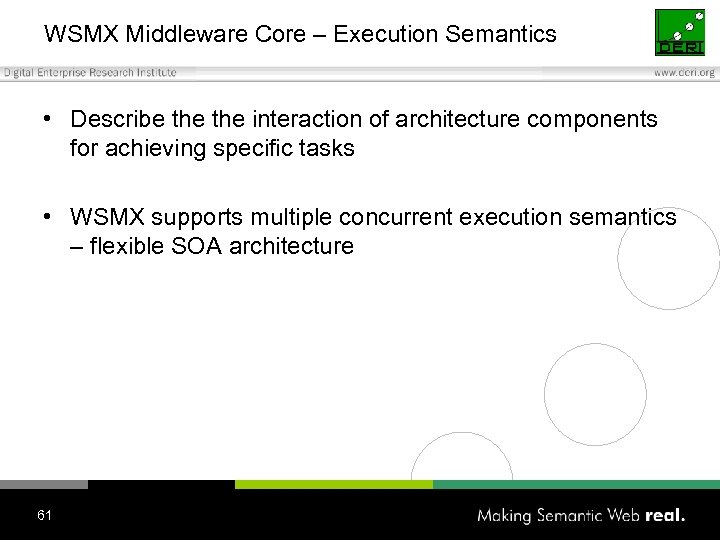 WSMX Middleware Core – Execution Semantics

DERI

Digital Enterprise Research Institute

www.deri.org

• Describe the the interaction of architecture components for achieving specific tasks

• WSMX supports multiple concurrent execution semantics – flexible SOA architecture

61

Making Semantic Web real.